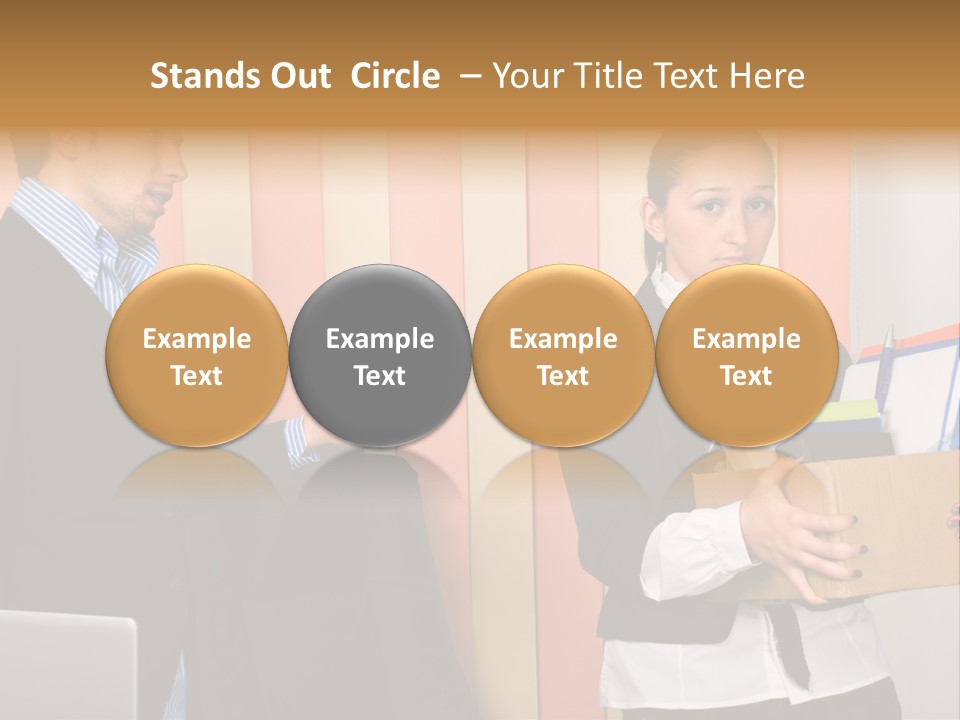 Stands Out Circle – Your Title Text Here

Example Text

Example Text

Example Text

Example Text